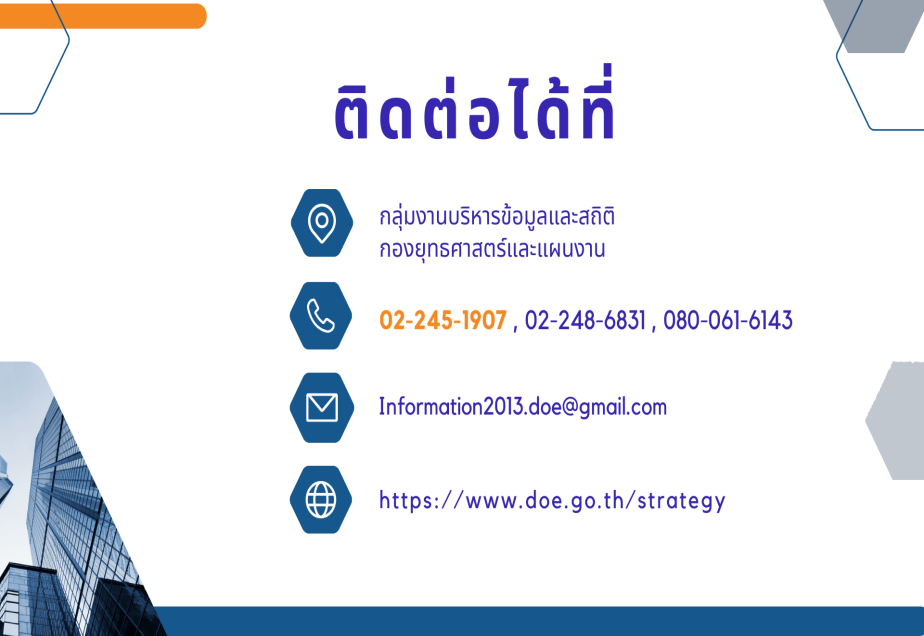 ติดต่อได้ที่

กลุ่มงานบริหารข้อมูลและสถิติ
กองยุทธศาสตร์และแผนงาน

02-245-1907 , 02-248-6831 , 080-061-6143

Information2013.doe@gmail.com

https://www.doe.go.th/strategy